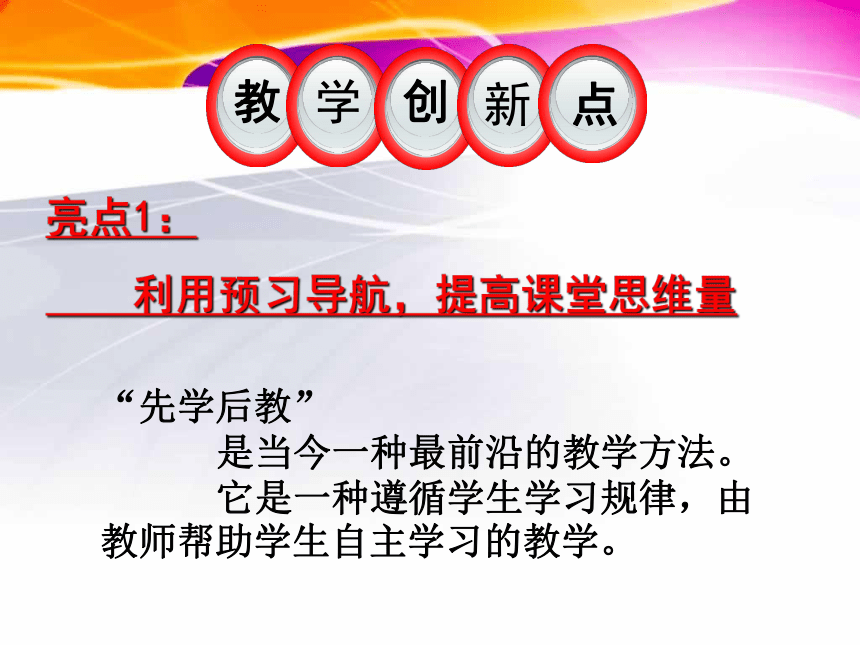 教 学 创 新 点

亮点1：

利用预习导航，提高课堂思维量

“先学后教”

是当今一种最前沿的教学方法。

它是一种遵循学生学习规律，由教师帮助学生自主学习的教学。